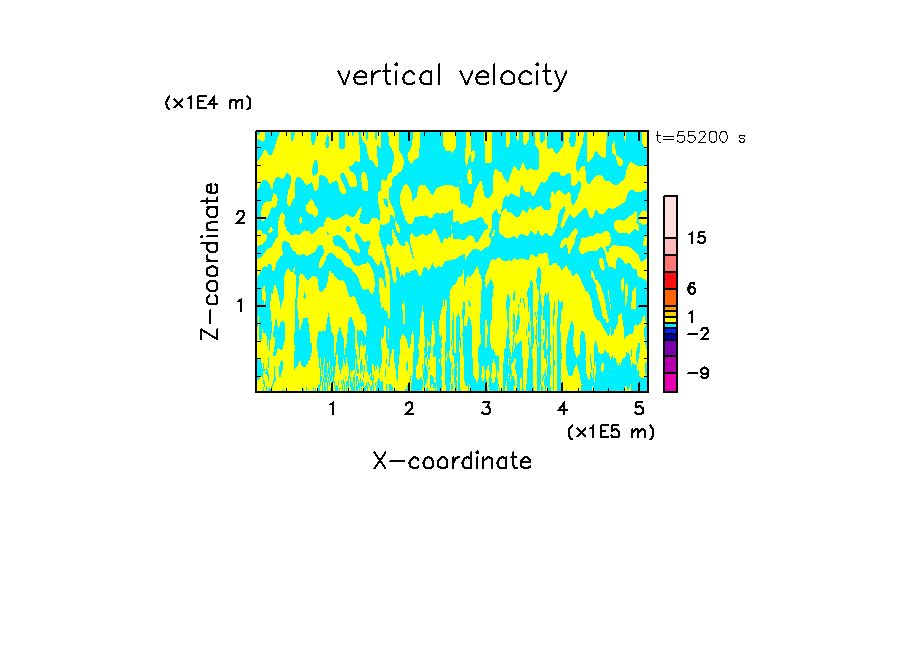 vertical velocity

(x1E4 m)

t=55200 s

Z-coordinate

2

1

15

6

1

−2

−9

1
2
3
4
5

(x1E5 m)

X-coordinate